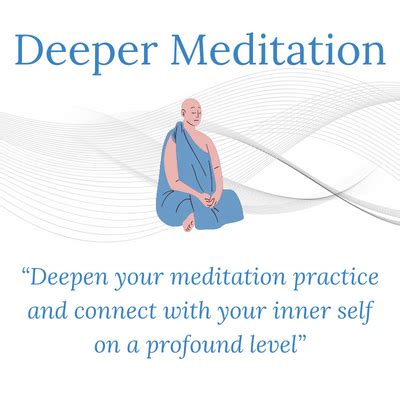 Deeper Meditation

“Deepen your meditation practice and connect with your inner self on a profound level”